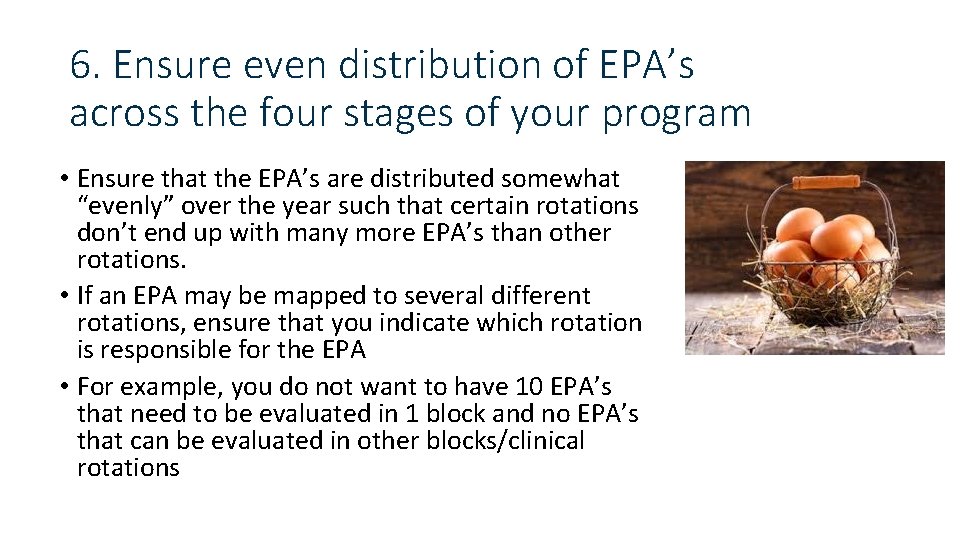 6. Ensure even distribution of EPA’s across the four stages of your program

• Ensure that the EPA’s are distributed somewhat “evenly” over the year such that certain rotations don’t end up with many more EPA’s than other rotations.
• If an EPA may be mapped to several different rotations, ensure that you indicate which rotation is responsible for the EPA
• For example, you do not want to have 10 EPA’s that need to be evaluated in 1 block and no EPA’s that can be evaluated in other blocks/clinical rotations